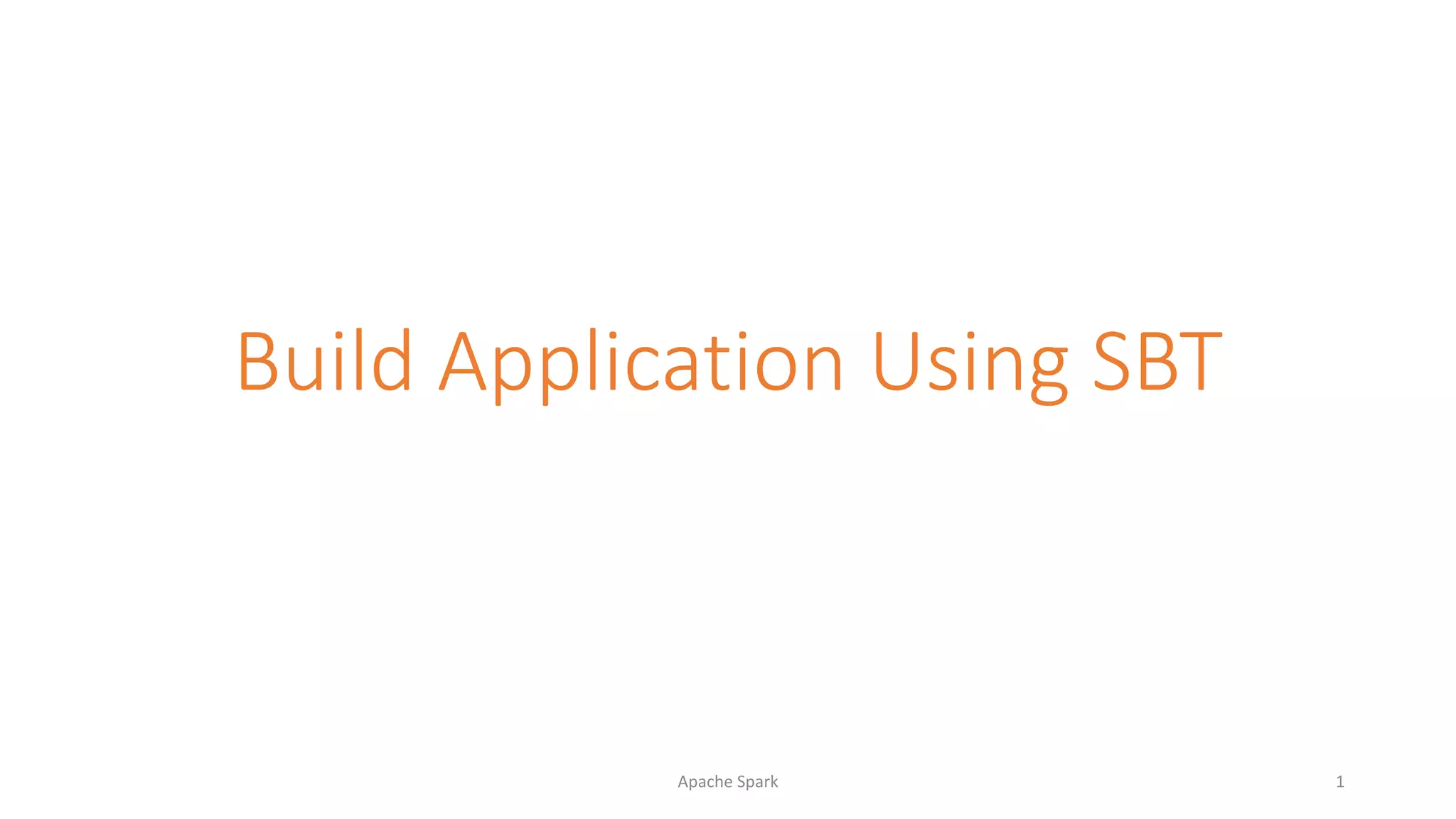 Build Application Using SBT

Apache Spark

1